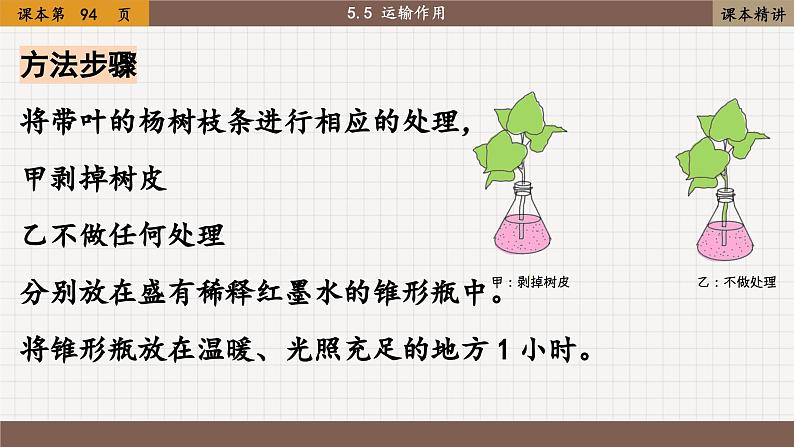 课本第 94 页

5.5 运输作用

课本精讲

方法步骤

将带叶的杨树枝条进行相应的处理，

甲剥掉树皮

乙不做任何处理

分别放在盛有稀释红墨水的锥形瓶中。

将锥形瓶放在温暖、光照充足的地方 1 小时。

甲：剥掉树皮

乙：不做处理